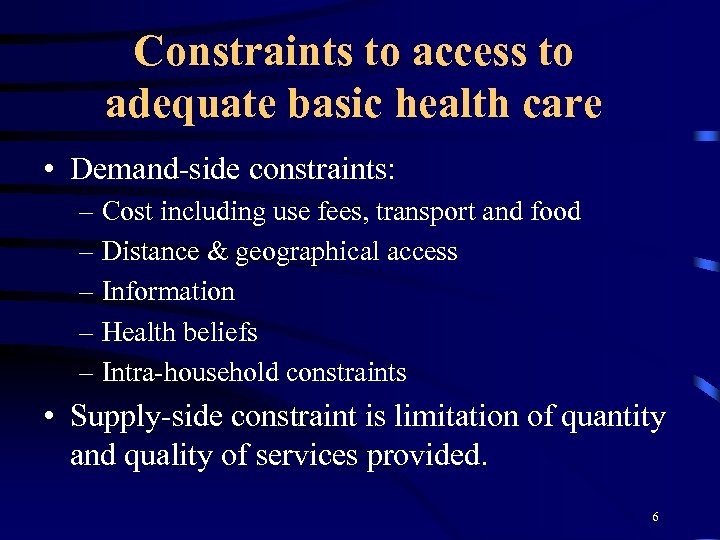 Constraints to access to adequate basic health care

• Demand-side constraints:
– Cost including use fees, transport and food
– Distance & geographical access
– Information
– Health beliefs
– Intra-household constraints

• Supply-side constraint is limitation of quantity and quality of services provided.

6